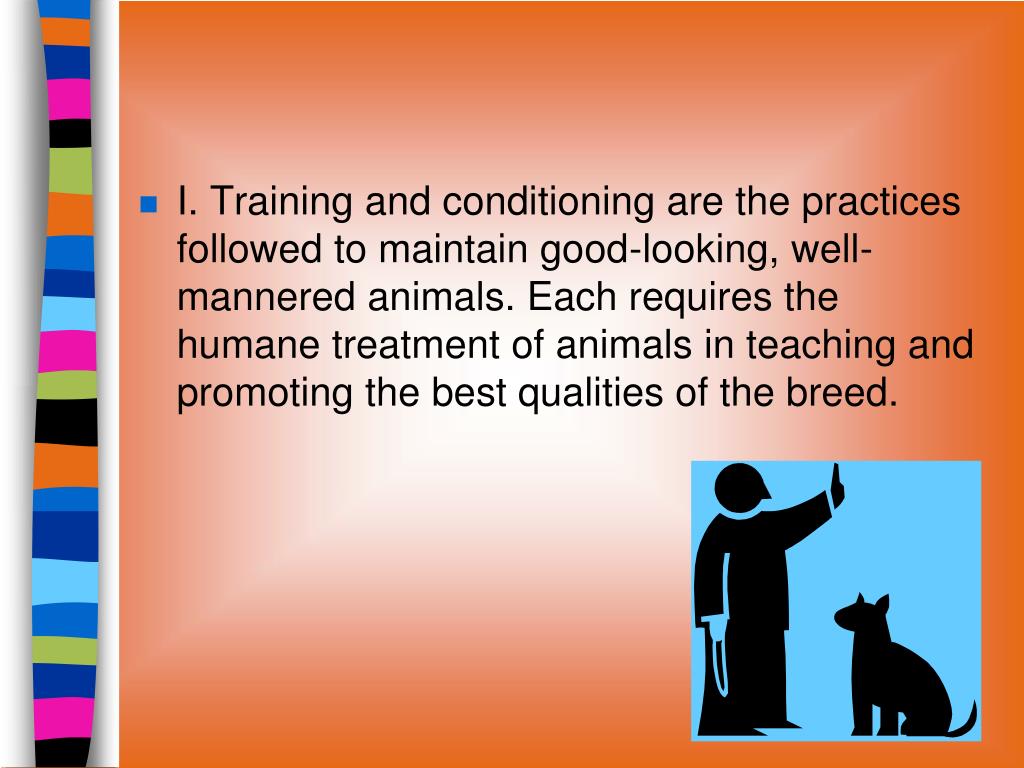 I. Training and conditioning are the practices followed to maintain good-looking, well-mannered animals. Each requires the humane treatment of animals in teaching and promoting the best qualities of the breed.